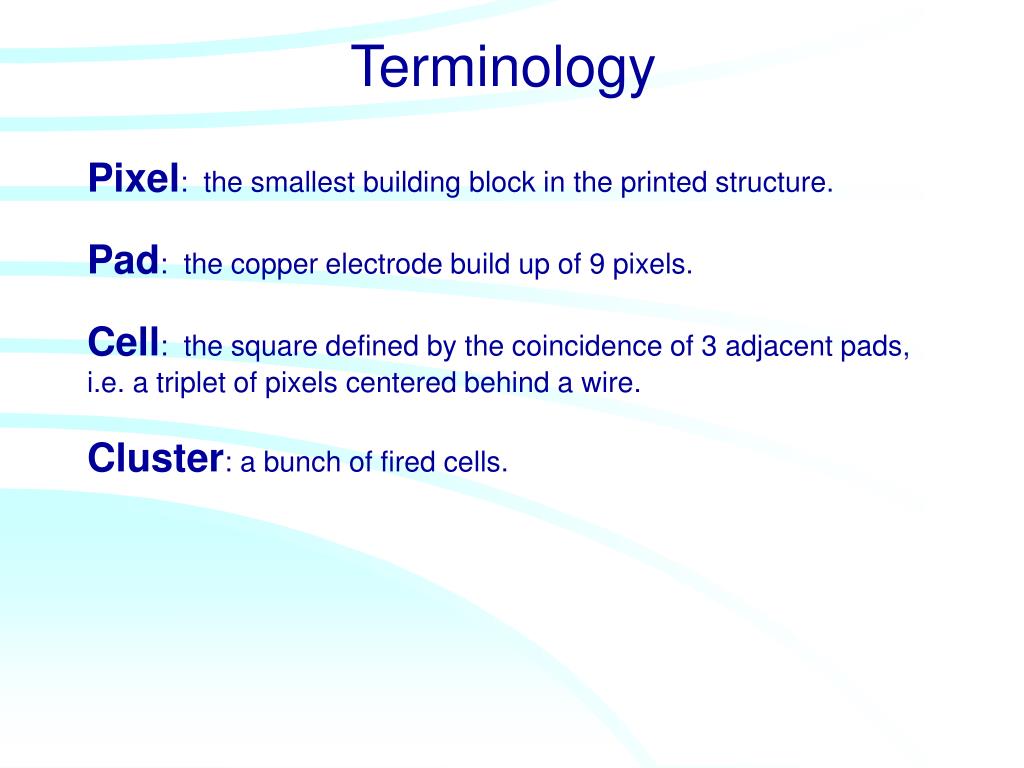 Terminology

Pixel: the smallest building block in the printed structure.

Pad: the copper electrode build up of 9 pixels.

Cell: the square defined by the coincidence of 3 adjacent pads, i.e. a triplet of pixels centered behind a wire.

Cluster: a bunch of fired cells.